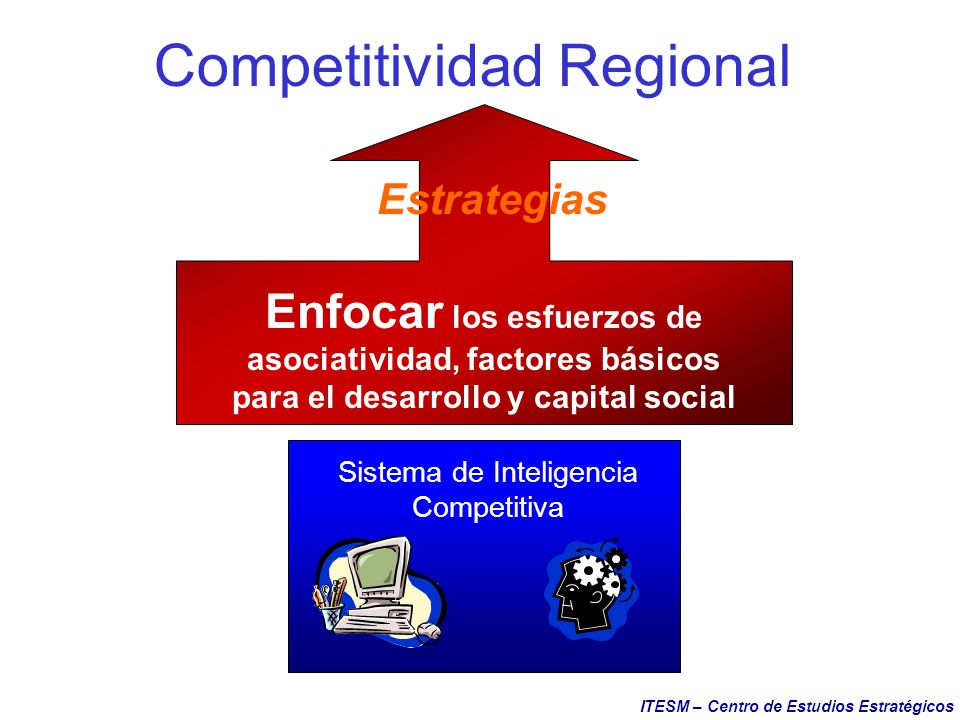 Competitividad Regional

Estrategias

Enfocar los esfuerzos de asociatividad, factores básicos para el desarrollo y capital social

Sistema de Inteligencia Competitiva

ITESM – Centro de Estudios Estratégicos